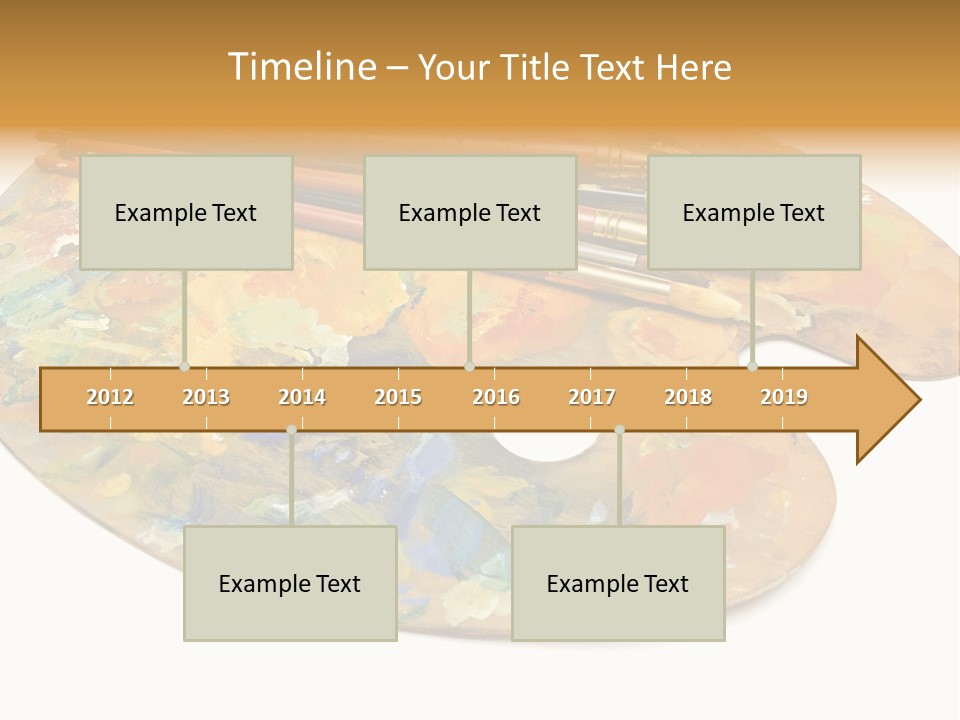 Timeline – Your Title Text Here

Example Text

Example Text

Example Text

2012 2013 2014 2015 2016 2017 2018 2019

Example Text

Example Text